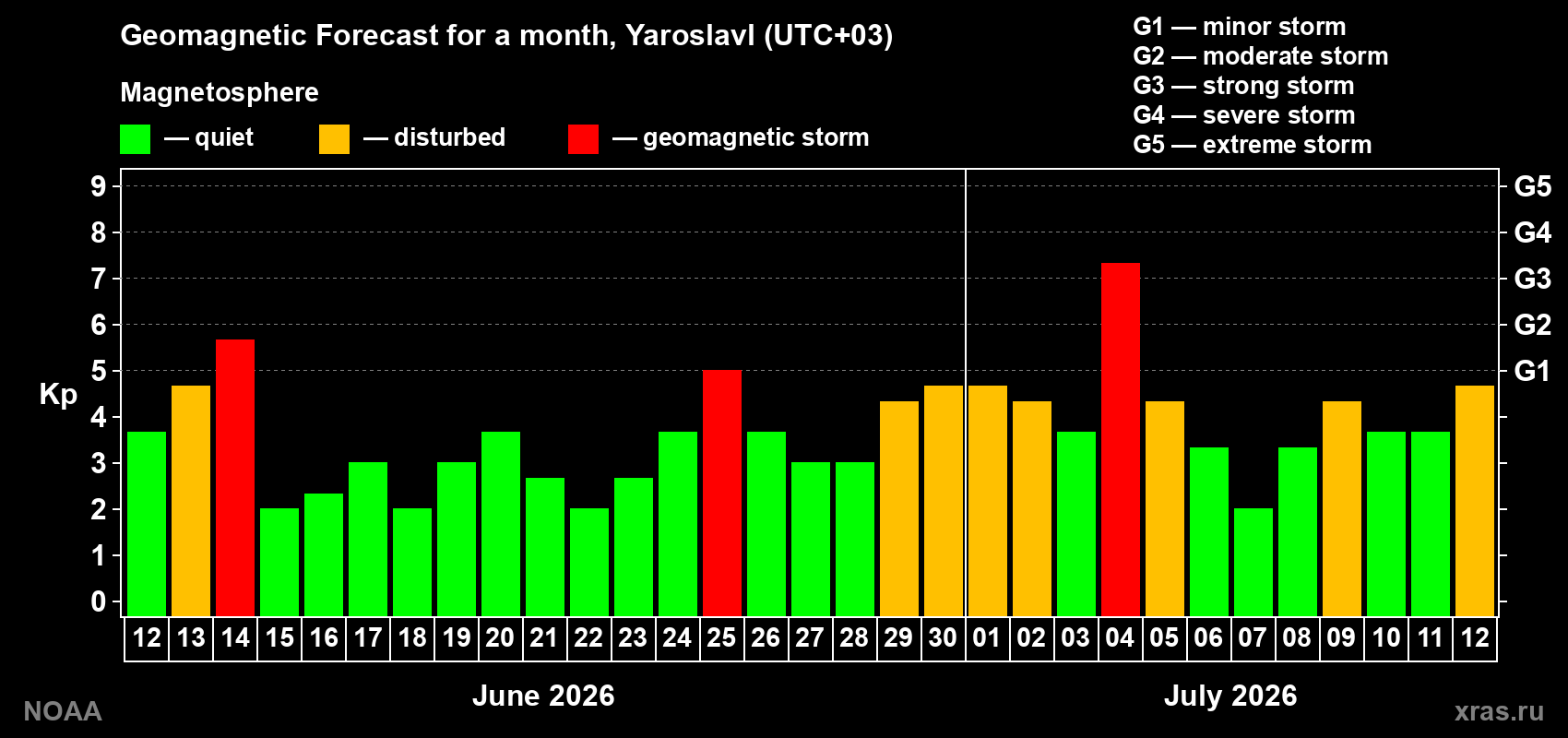 Geomagnetic Forecast for a month, Yaroslavl (UTC+03)

Magnetosphere

— quiet — disturbed — geomagnetic storm

G1 — minor storm
G2 — moderate storm
G3 — strong storm
G4 — severe storm
G5 — extreme storm

Kp

9 8 7 6 5 4 3 2 1 0

G5 G4 G3 G2 G1

12 13 14 15 16 17 18 19 20 21 22 23 24 25 26 27 28 29 30 01 02 03 04 05 06 07 08 09 10 11 12

June 2026

July 2026

NOAA

xras.ru